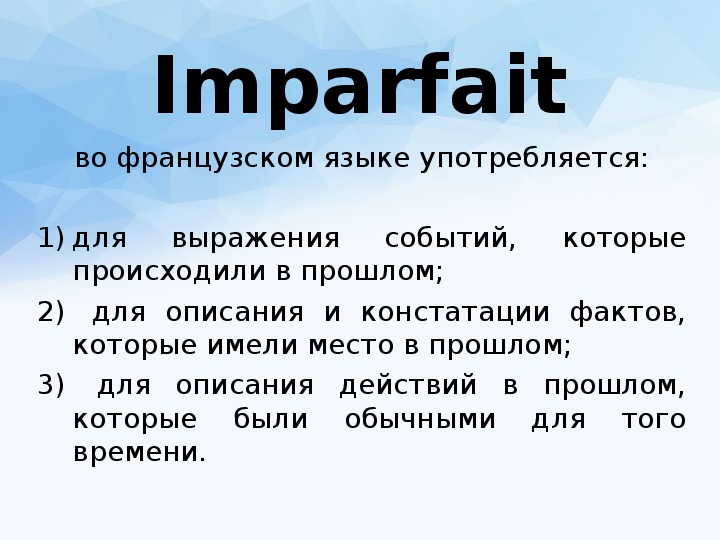 Imparfait

во французском языке употребляется:

1) для выражения событий, которые происходили в прошлом;

2) для описания и констатации фактов, которые имели место в прошлом;

3) для описания действий в прошлом, которые были обычными для того времени.